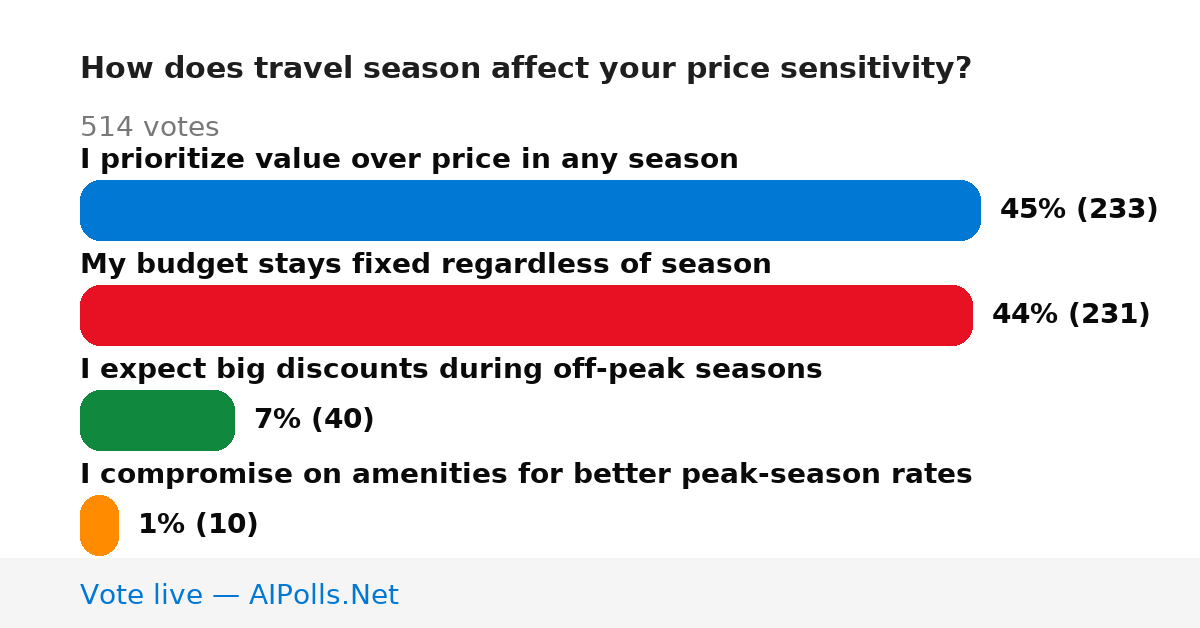 How does travel season affect your price sensitivity?

514 votes

I prioritize value over price in any season

45% (233)

My budget stays fixed regardless of season

44% (231)

I expect big discounts during off-peak seasons

7% (40)

I compromise on amenities for better peak-season rates

1% (10)

Vote live — AIPolls.Net